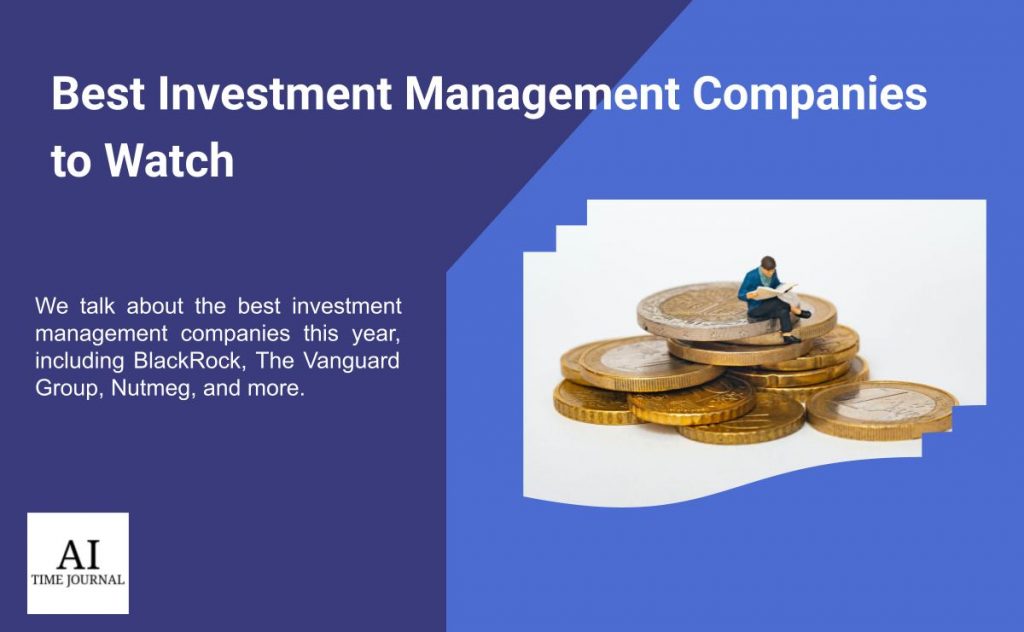 Best Investment Management Companies to Watch

We talk about the best investment management companies this year, including BlackRock, The Vanguard Group, Nutmeg, and more.

AI
TIME JOURNAL